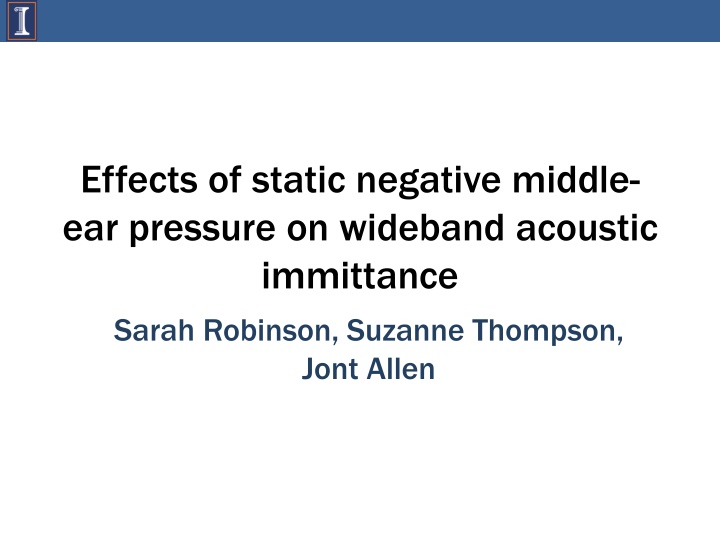 I

Effects of static negative middle-ear pressure on wideband acoustic immittance

Sarah Robinson, Suzanne Thompson, Jont Allen